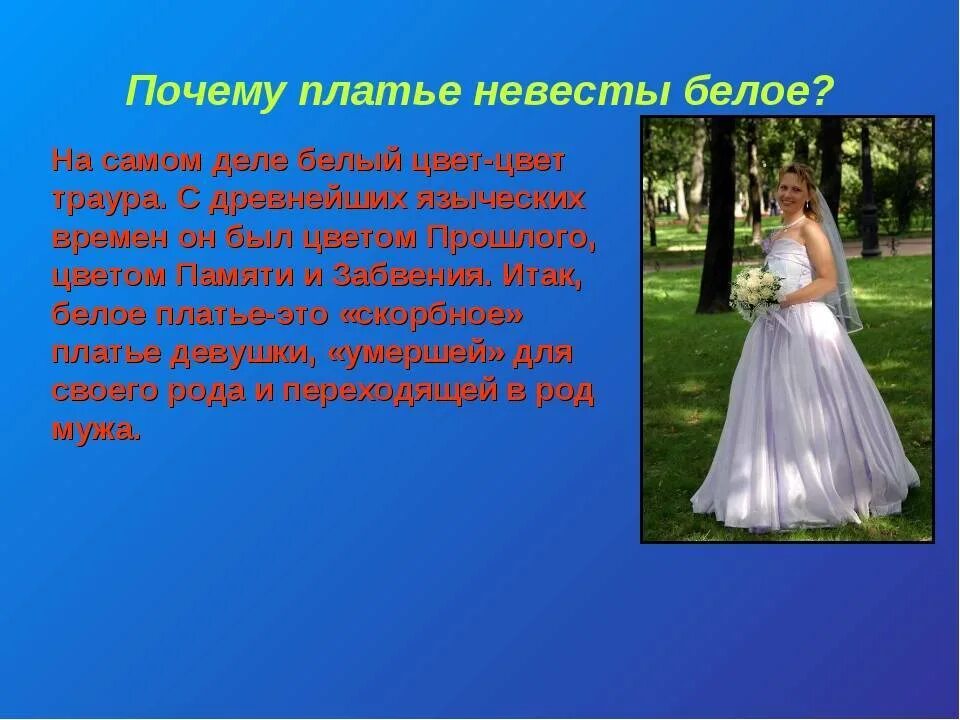 Почему платье невесты белое?

На самом деле белый цвет-цвет траура. С древнейших языческих времен он был цветом Прошлого, цветом Памяти и Забвения. Итак, белое платье-это «скорбное» платье девушки, «умершей» для своего рода и переходящей в род мужа.